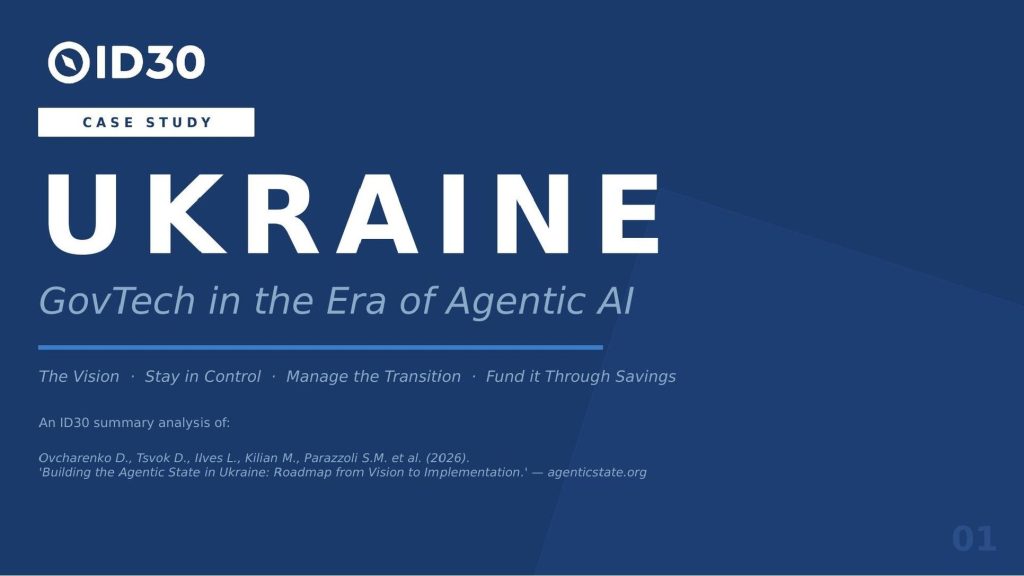 ID30

CASE STUDY

UKRAINE

GovTech in the Era of Agentic AI

The Vision · Stay in Control · Manage the Transition · Fund it Through Savings

An ID30 summary analysis of:

Ovcharenko D., Tsvok D., Ilves L., Kilian M., Parazzoli S.M. et al. (2026). 'Building the Agentic State in Ukraine: Roadmap from Vision to Implementation.' — agenticstate.org

01